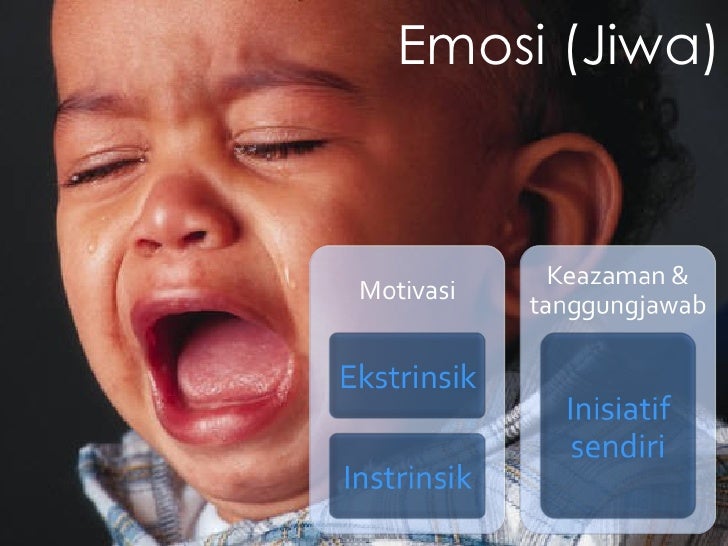 Emosi (Jiwa)

Motivasi

Ekstrinsik

Instrinsik

Keazaman & tanggungjawab

Inisiatif sendiri